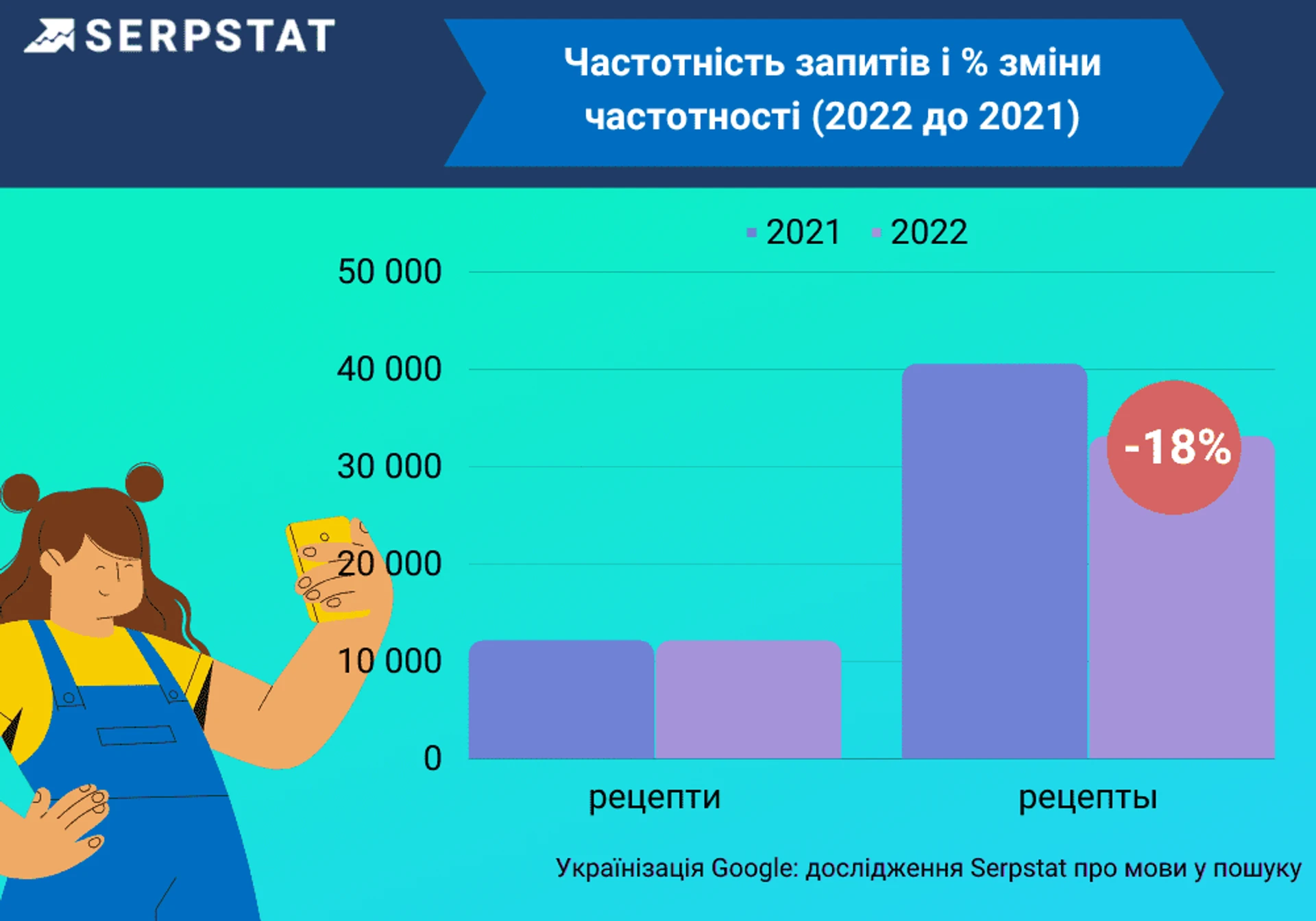 SERPSTAT

Частотність запитів і % зміни частотності (2022 до 2021)

2021 2022

50 000
40 000
30 000
20 000
10 000
0

-18%

рецепти
рецепты

Українізація Google: дослідження Serpstat про мови у пошуку